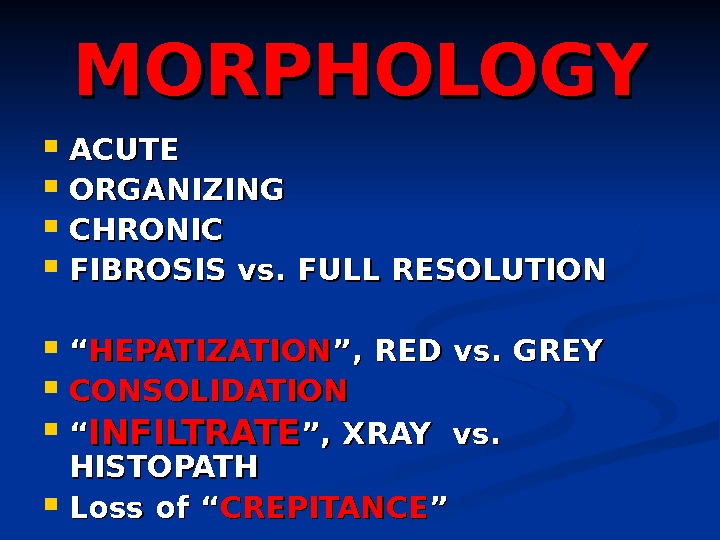 MORPHOLOGY

- ACUTE
- ORGANIZING
- CHRONIC
- FIBROSIS vs. FULL RESOLUTION

- “HEPATIZATION”, RED vs. GREY
- CONSOLIDATION
- “INFILTRATE”, XRAY vs. HISTOPATH
- Loss of “CREPITANCE”